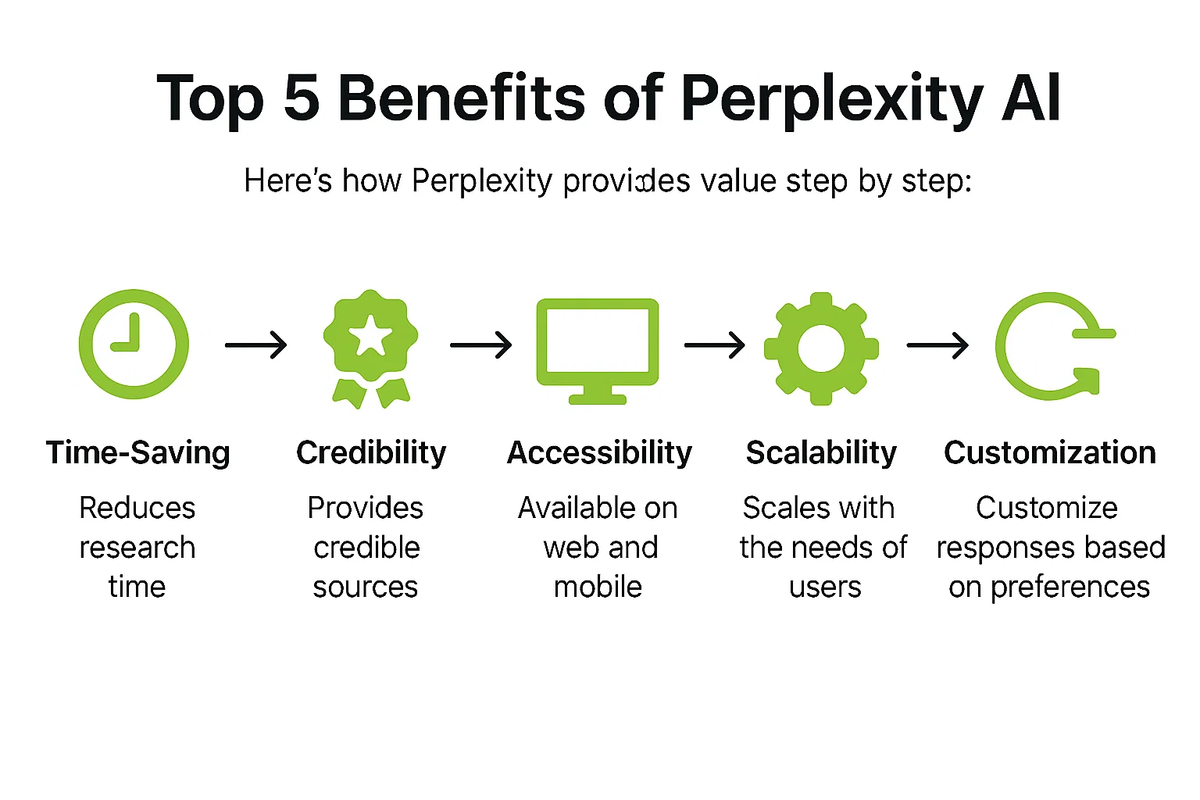 Top 5 Benefits of Perplexity AI

Here's how Perplexity provides value step by step:

Time-Saving
Reduces research time

Credibility
Provides credible sources

Accessibility
Available on web and mobile

Scalability
Scales with the needs of users

Customization
Customize responses based on preferences